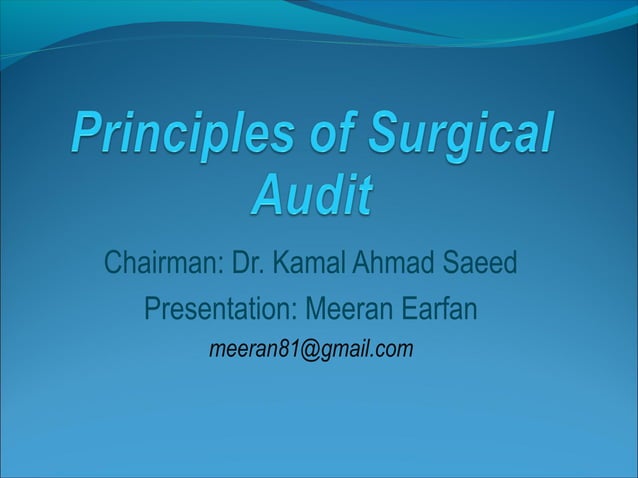 Principles of Surgical Audit

Chairman: Dr. Kamal Ahmad Saeed

Presentation: Meeran Earfan

meeran81@gmail.com